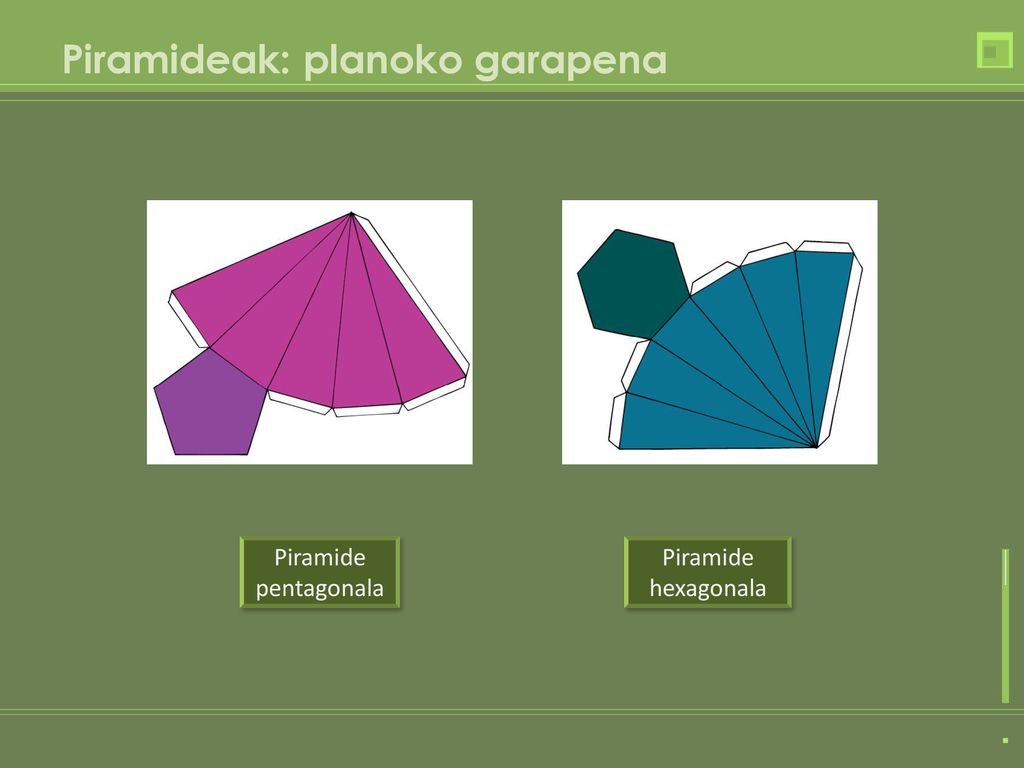 Piramideak: planoko garapena

Piramide pentagonala

Piramide hexagonala